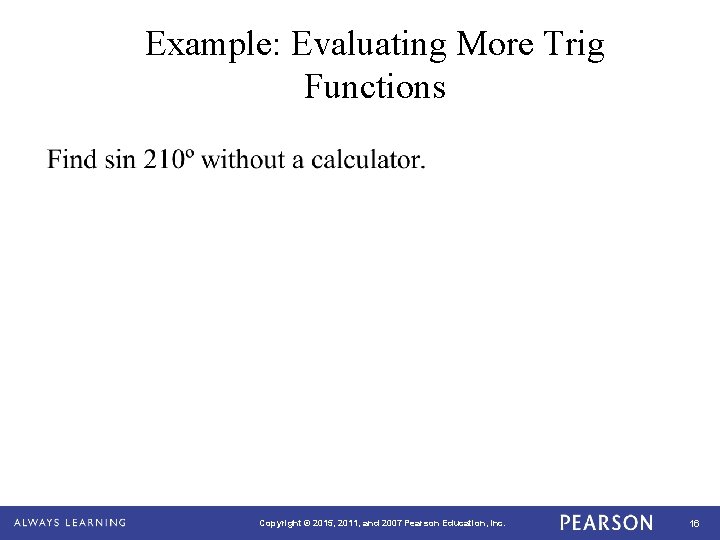 Example: Evaluating More Trig Functions

Find sin 210º without a calculator.

ALWAYS LEARNING

Copyright © 2015, 2011, and 2007 Pearson Education, Inc.

PEARSON

16